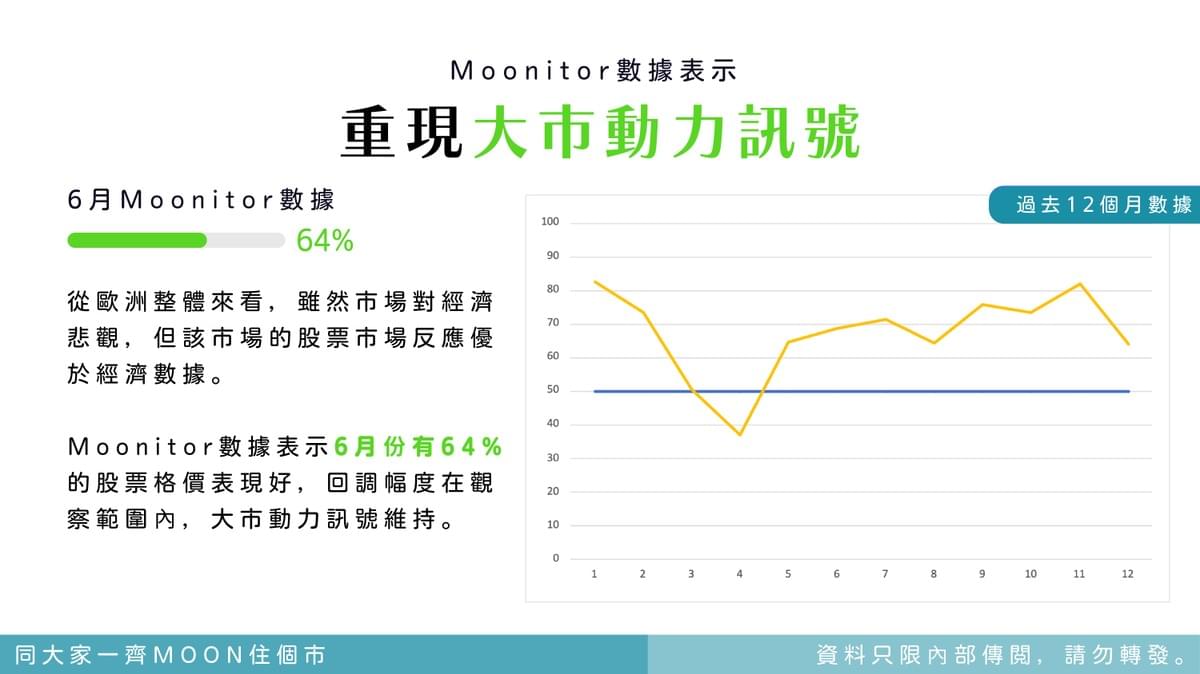 Moonitor數據表示

重現大市動力訊號

6月Moonitor數據

64%

從歐洲整體來看，雖然市場對經濟悲觀，但該市場的股票市場反應優於經濟數據。

Moonitor數據表示6月份有64%的股票格價表現好，回調幅度在觀察範圍內，大市動力訊號維持。

過去12個月數據

100
90
80
70
60
50
40
30
20
10
0

1 2 3 4 5 6 7 8 9 10 11 12

同大家一齊MOON住個市

資料只限內部傳閱，請勿轉發。